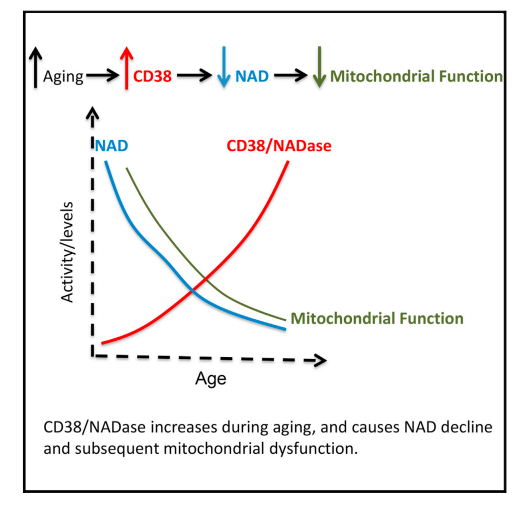 ↑ Aging → ↑ CD38 → ↓ NAD → ↓ Mitochondrial Function

NAD

CD38/NADase

Activity/levels

Mitochondrial Function

Age

CD38/NADase increases during aging, and causes NAD decline and subsequent mitochondrial dysfunction.